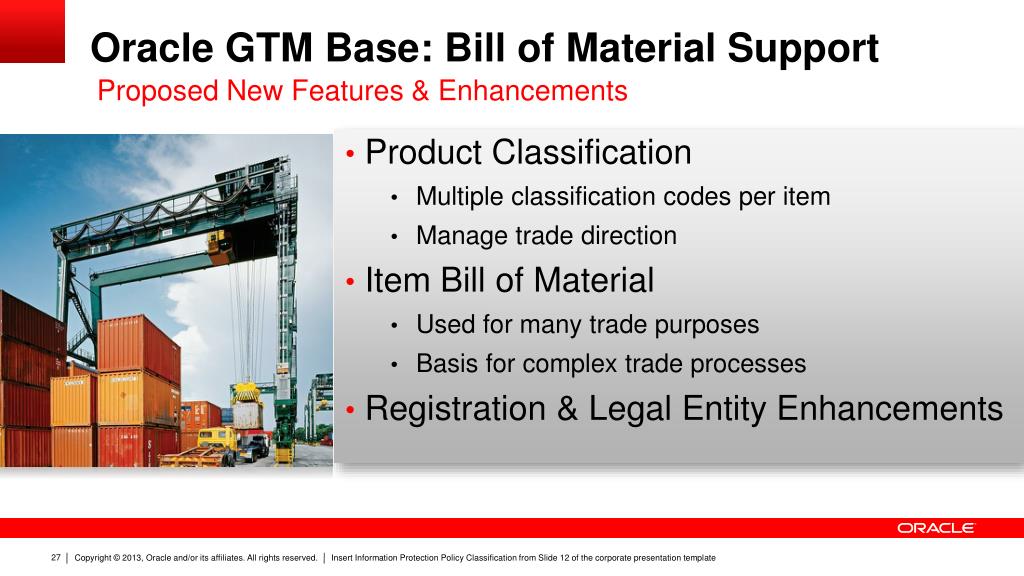 Oracle GTM Base: Bill of Material Support
Proposed New Features & Enhancements

• Product Classification
• Multiple classification codes per item
• Manage trade direction
• Item Bill of Material
• Used for many trade purposes
• Basis for complex trade processes
• Registration & Legal Entity Enhancements

ORACLE

27 | Copyright © 2013, Oracle and/or its affiliates. All rights reserved. | Insert Information Protection Policy Classification from Slide 12 of the corporate presentation template